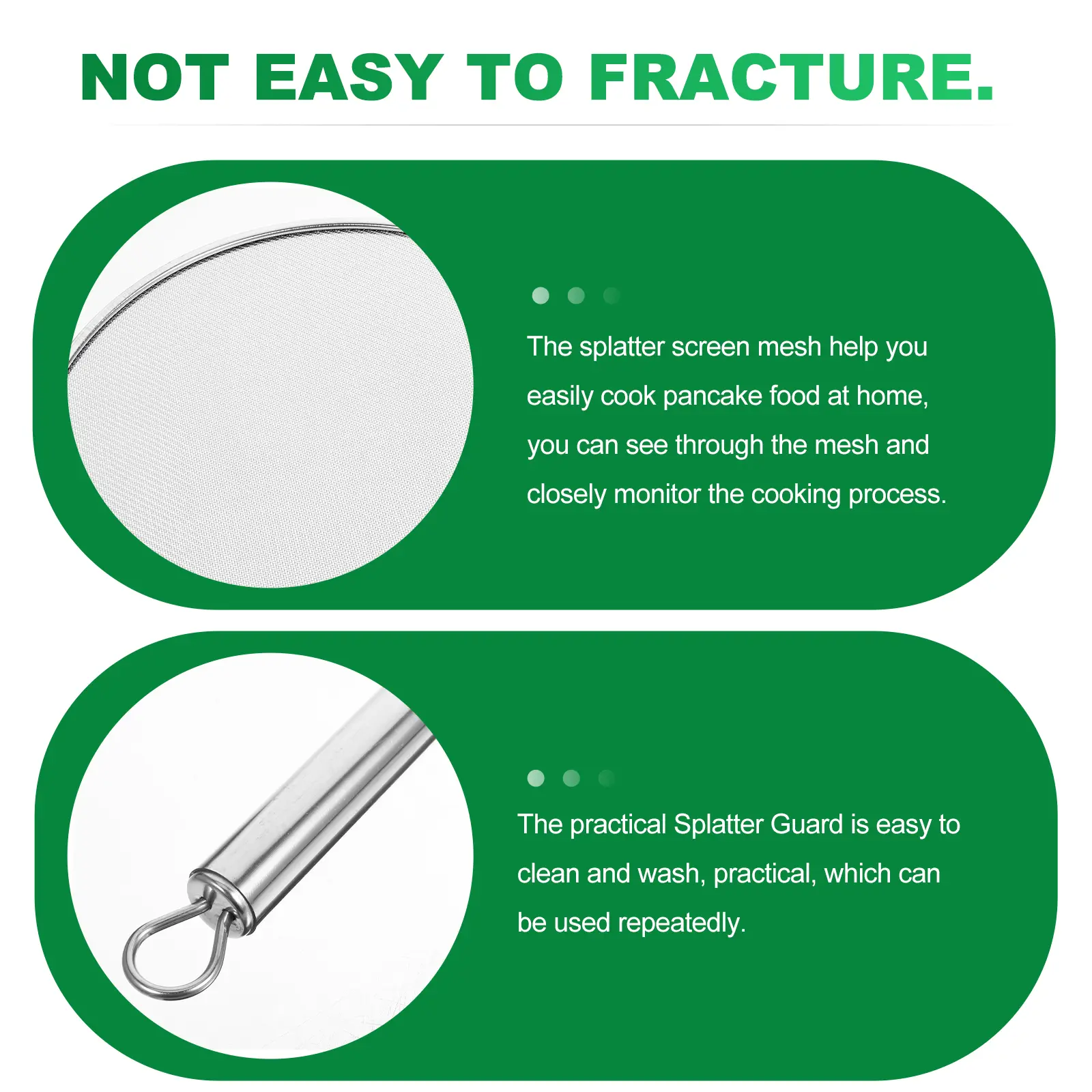 NOT EASY TO FRACTURE.

The splatter screen mesh help you easily cook pancake food at home, you can see through the mesh and closely monitor the cooking process.

The practical Splatter Guard is easy to clean and wash, practical, which can be used repeatedly.